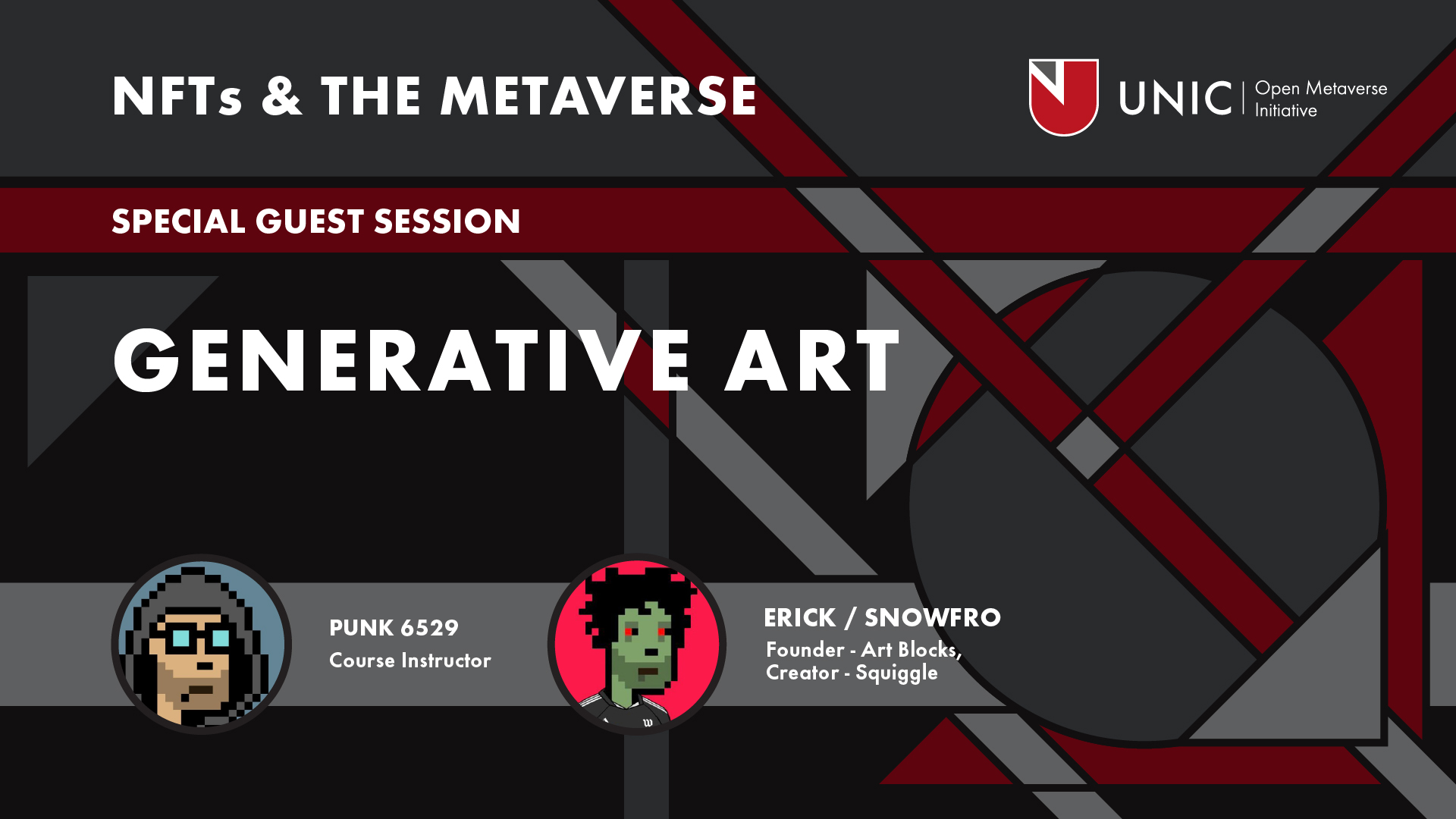 NFTs & THE METAVERSE

UNIC | Open Metaverse Initiative

SPECIAL GUEST SESSION

GENERATIVE ART

PUNK 6529
Course Instructor

ERICK / SNOWFRO
Founder - Art Blocks,
Creator - Squiggle